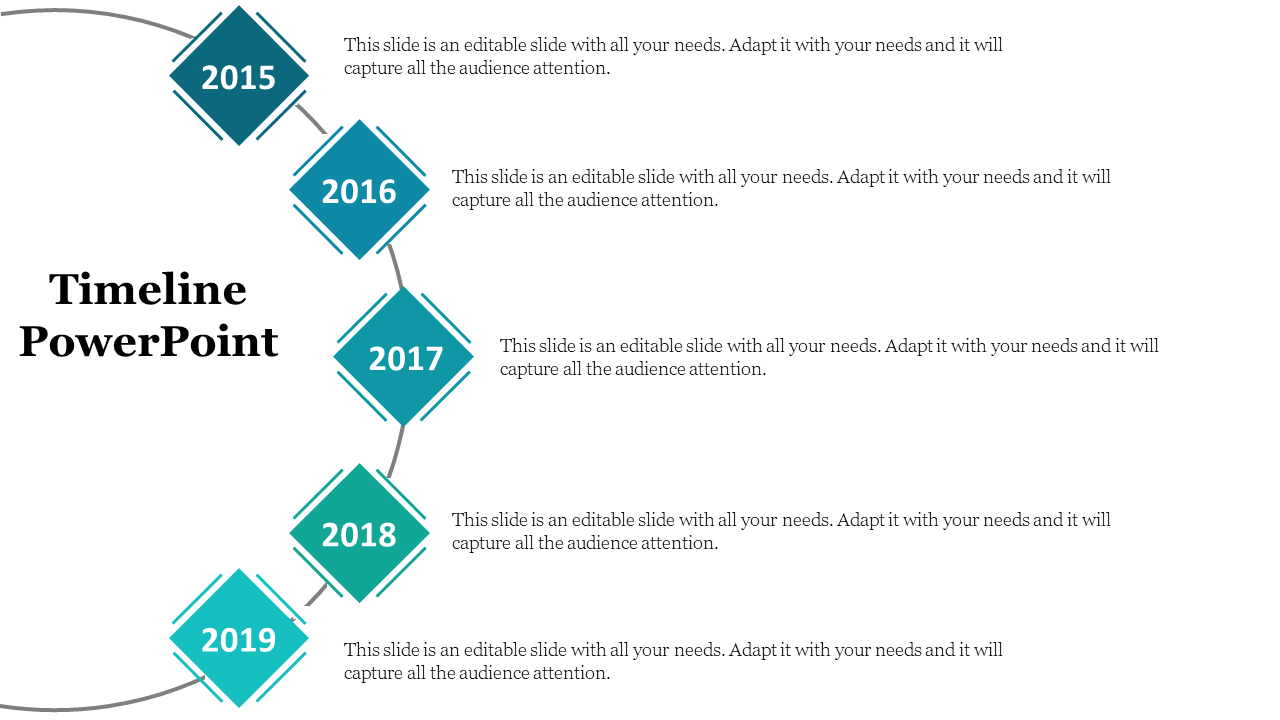 Timeline PowerPoint

2015

This slide is an editable slide with all your needs. Adapt it with your needs and it will capture all the audience attention.

2016

This slide is an editable slide with all your needs. Adapt it with your needs and it will capture all the audience attention.

2017

This slide is an editable slide with all your needs. Adapt it with your needs and it will capture all the audience attention.

2018

This slide is an editable slide with all your needs. Adapt it with your needs and it will capture all the audience attention.

2019

This slide is an editable slide with all your needs. Adapt it with your needs and it will capture all the audience attention.